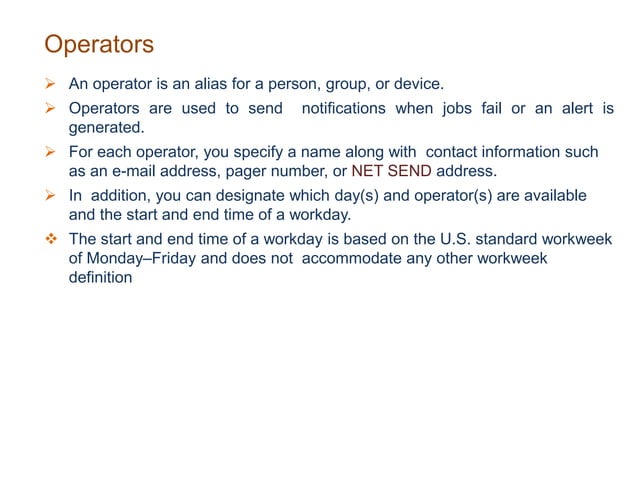 Operators

➢ An operator is an alias for a person, group, or device.

➢ Operators are used to send notifications when jobs fail or an alert is generated.

➢ For each operator, you specify a name along with contact information such as an e-mail address, pager number, or NET SEND address.

➢ In addition, you can designate which day(s) and operator(s) are available and the start and end time of a workday.

❖ The start and end time of a workday is based on the U.S. standard workweek of Monday–Friday and does not accommodate any other workweek definition